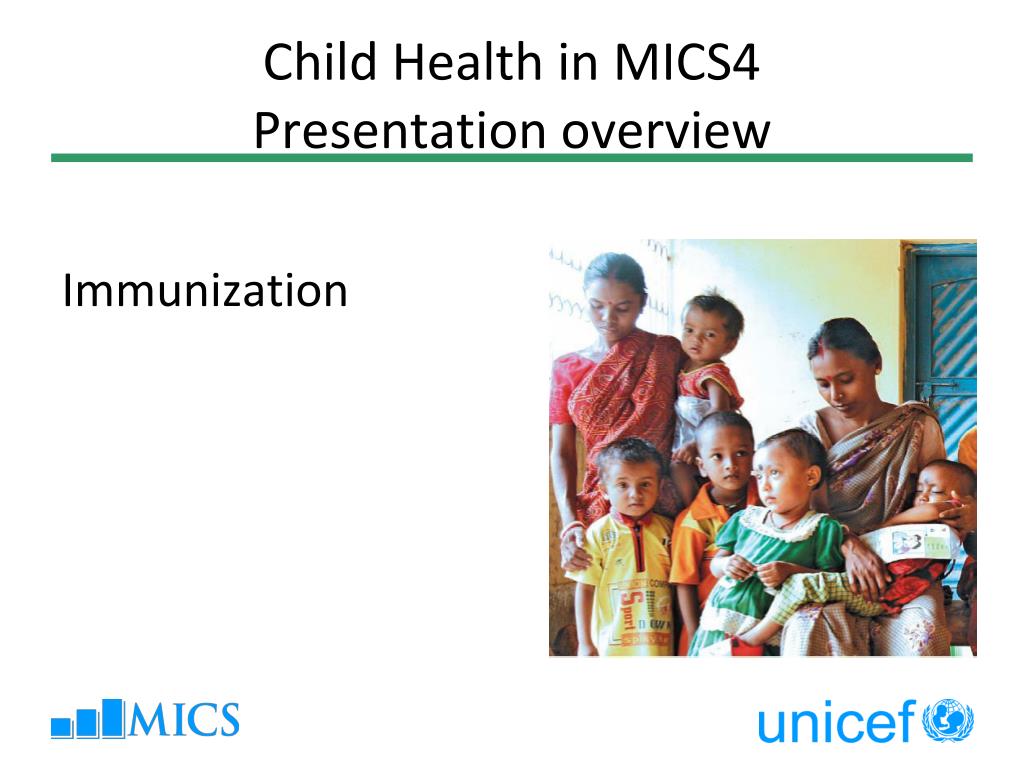 Child Health in MICS4
Presentation overview

Immunization

MICS

unicef